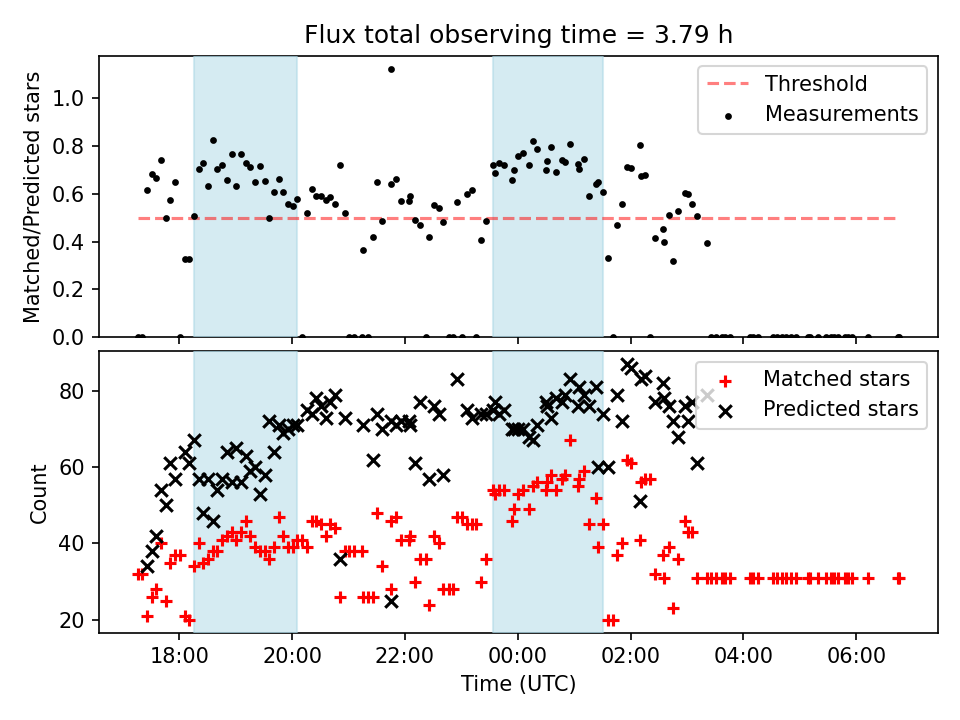 Flux total observing time = 3.79 h

Matched/Predicted stars

1.0
0.8
0.6
0.4
0.2
0.0

Threshold
Measurements

Count

80
60
40
20

Matched stars
Predicted stars

18:00
20:00
22:00
00:00
02:00
04:00
06:00

Time (UTC)